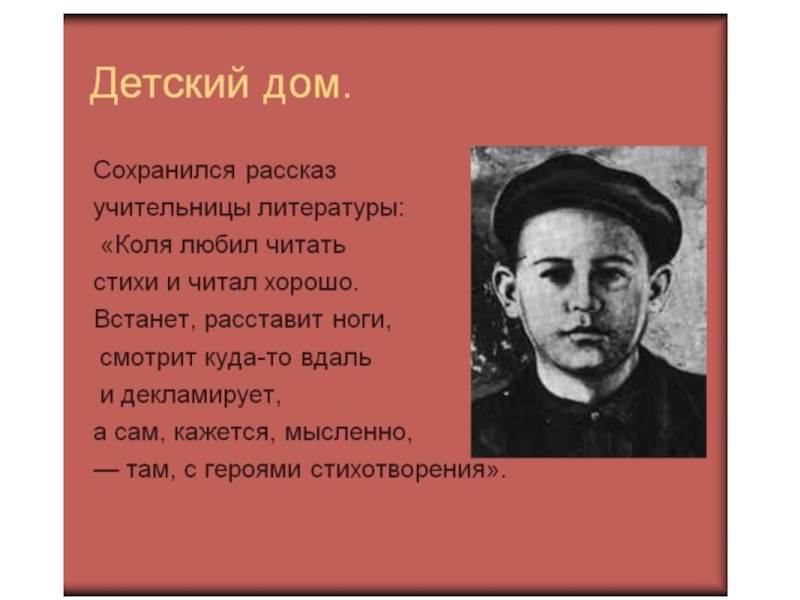 Детский дом.

Сохранился рассказ учительницы литературы: «Коля любил читать стихи и читал хорошо. Встанет, расставит ноги, смотрит куда-то вдаль и декламирует, а сам, кажется, мысленно, — там, с героями стихотворения».